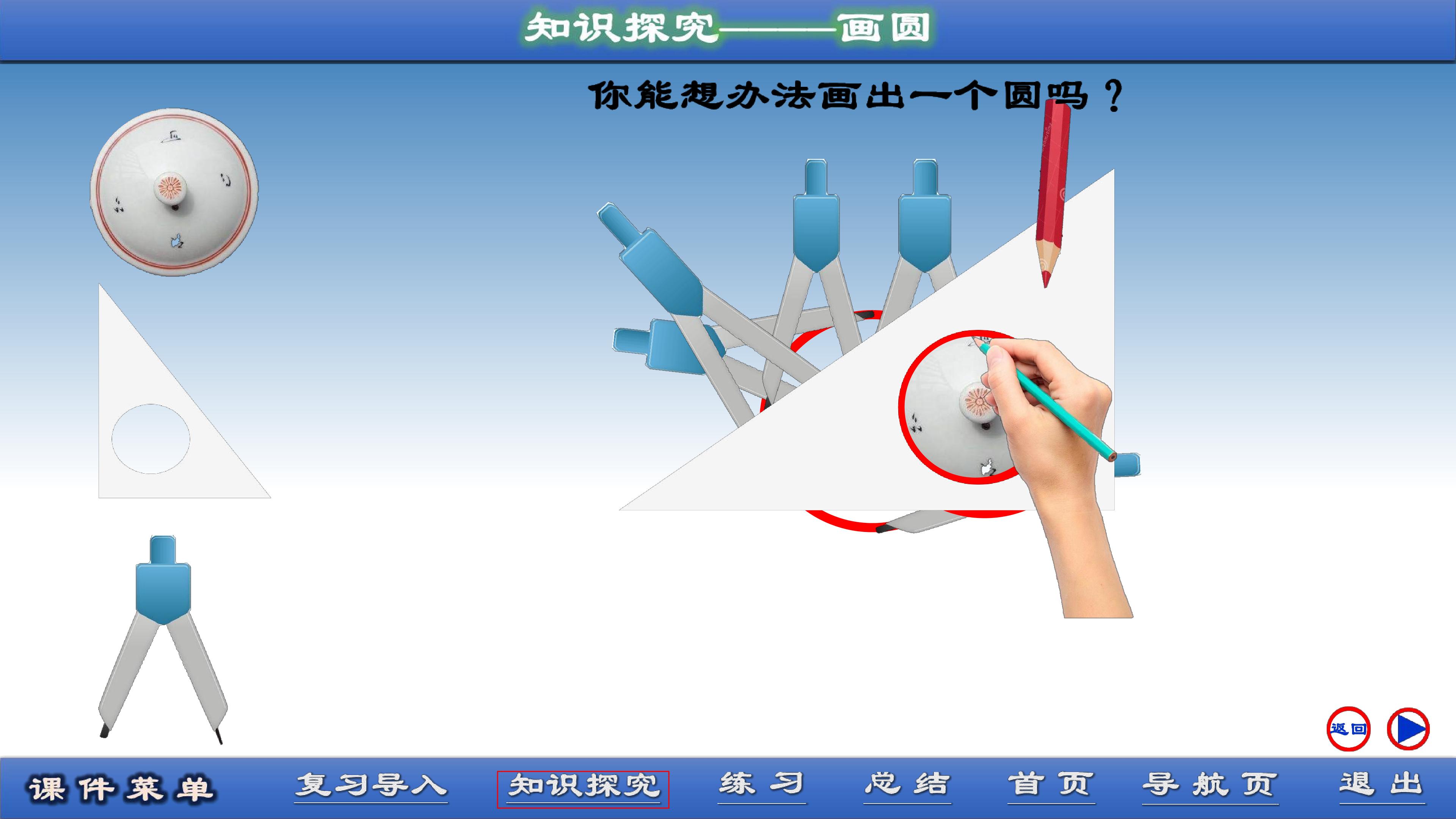 知识探究——画圆

你能想办法画出一个圆吗？

返回

课件菜单 复习导入 知识探究 练习 总结 首页 导航页 退出